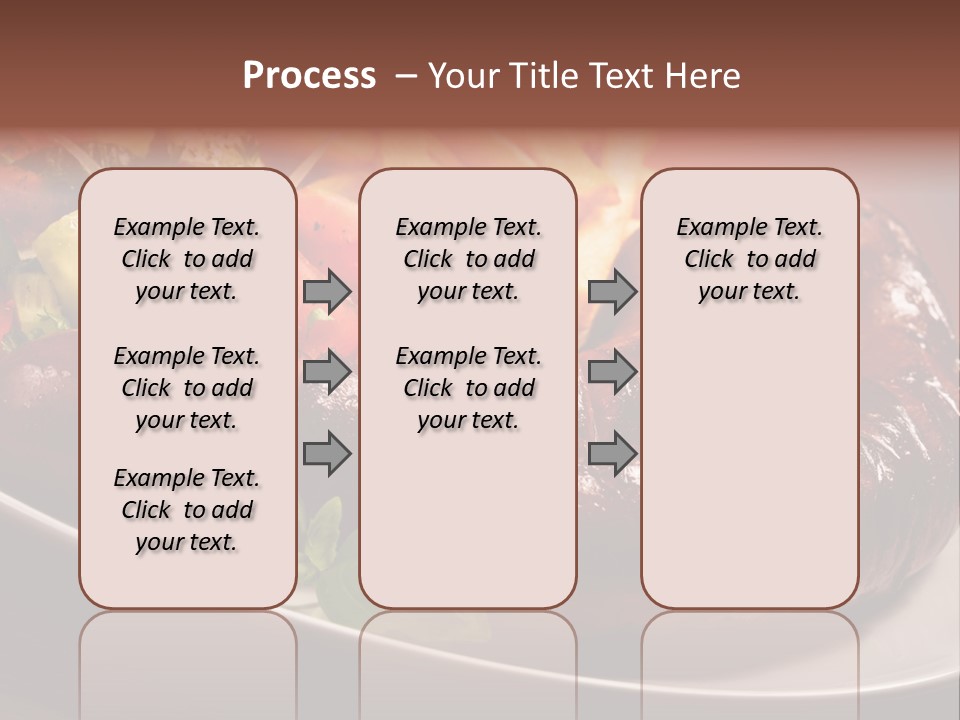 Process – Your Title Text Here

Example Text. Click to add your text.

Example Text. Click to add your text.

Example Text. Click to add your text.

Example Text. Click to add your text.

Example Text. Click to add your text.

Example Text. Click to add your text.